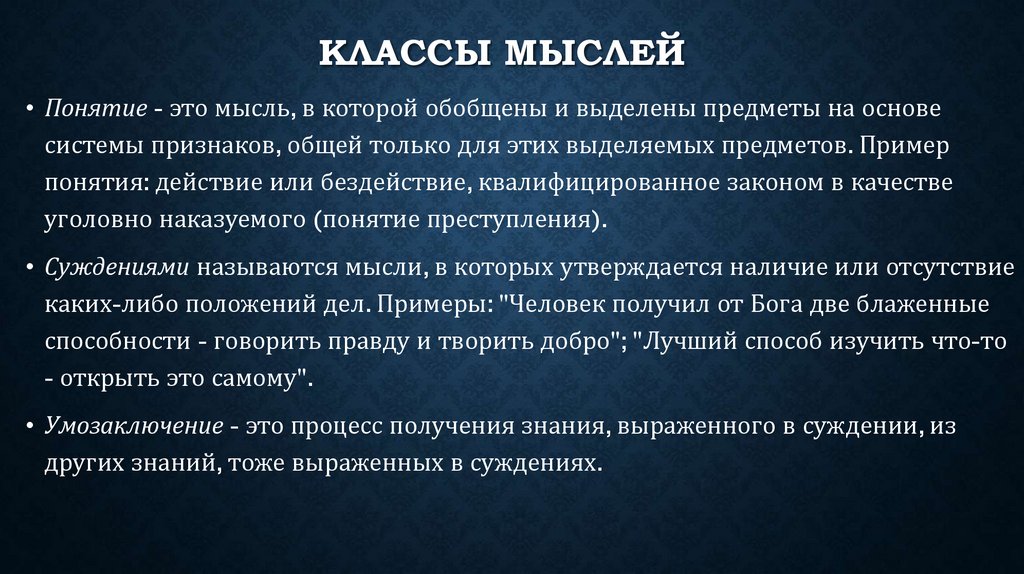 КЛАССЫ МЫСЛЕЙ

• Понятие - это мысль, в которой обобщены и выделены предметы на основе системы признаков, общей только для этих выделяемых предметов. Пример понятия: действие или бездействие, квалифицированное законом в качестве уголовно наказуемого (понятие преступления).

• Суждениями называются мысли, в которых утверждается наличие или отсутствие каких-либо положений дел. Примеры: "Человек получил от Бога две блаженные способности - говорить правду и творить добро"; "Лучший способ изучить что-то - открыть это самому".

• Умозаключение - это процесс получения знания, выраженного в суждении, из других знаний, тоже выраженных в суждениях.